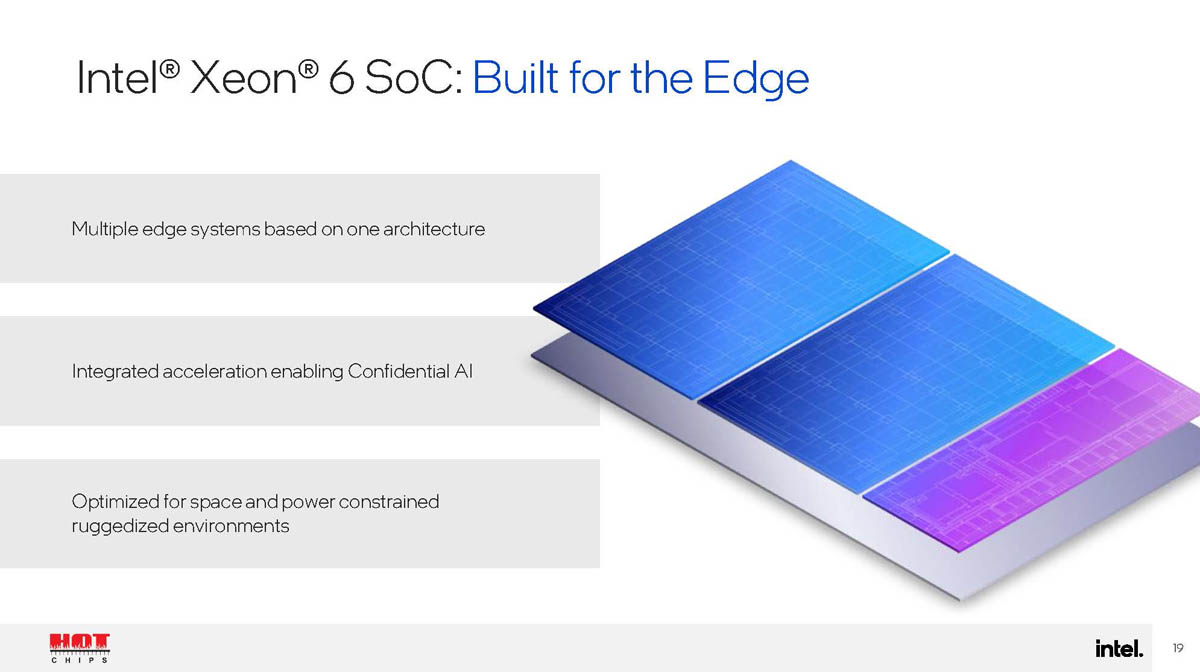 Intel® Xeon® 6 SoC: Built for the Edge

Multiple edge systems based on one architecture

Integrated acceleration enabling Confidential AI

Optimized for space and power constrained ruggedized environments

HOT CHIPS

intel.

19